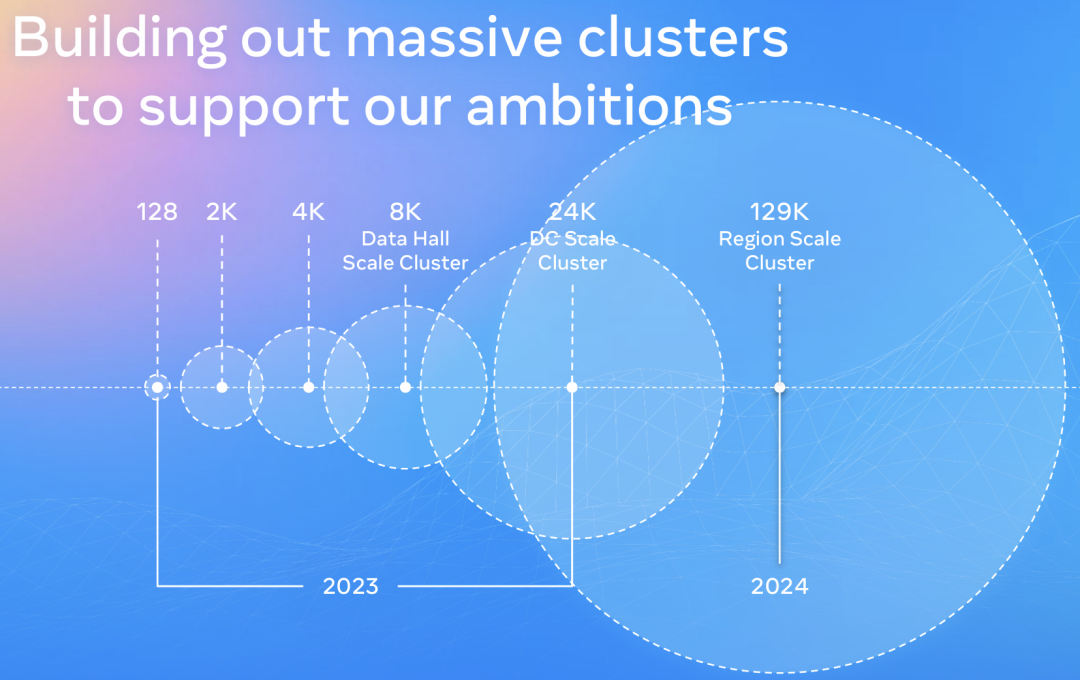 Building out massive clusters to support our ambitions

128

2K

4K

8K
Data Hall
Scale Cluster

24K
DC Scale
Cluster

129K
Region Scale
Cluster

2023

2024